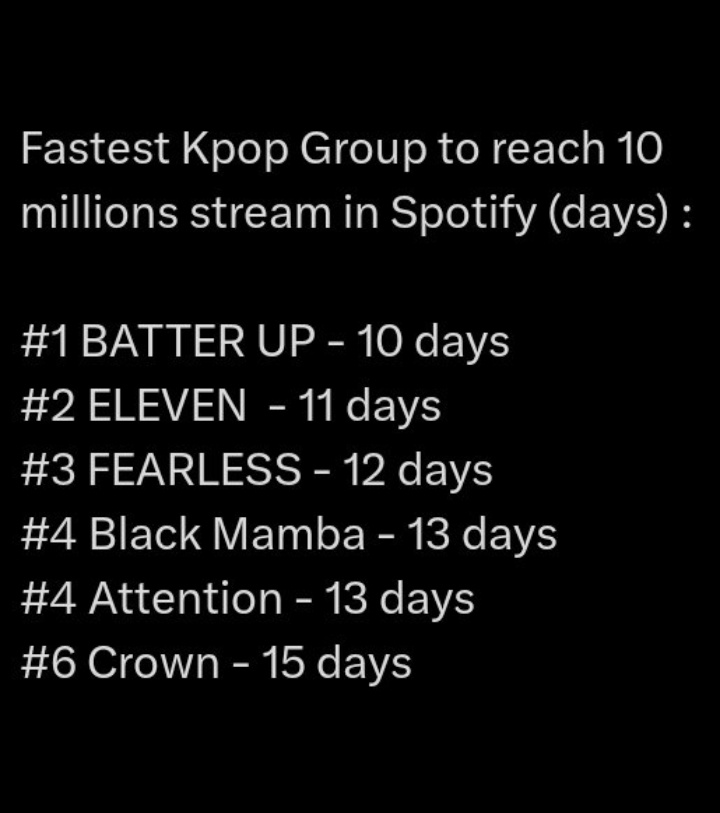 Fastest Kpop Group to reach 10 millions stream in Spotify (days) :

#1 BATTER UP - 10 days
#2 ELEVEN - 11 days
#3 FEARLESS - 12 days
#4 Black Mamba - 13 days
#4 Attention - 13 days
#6 Crown - 15 days